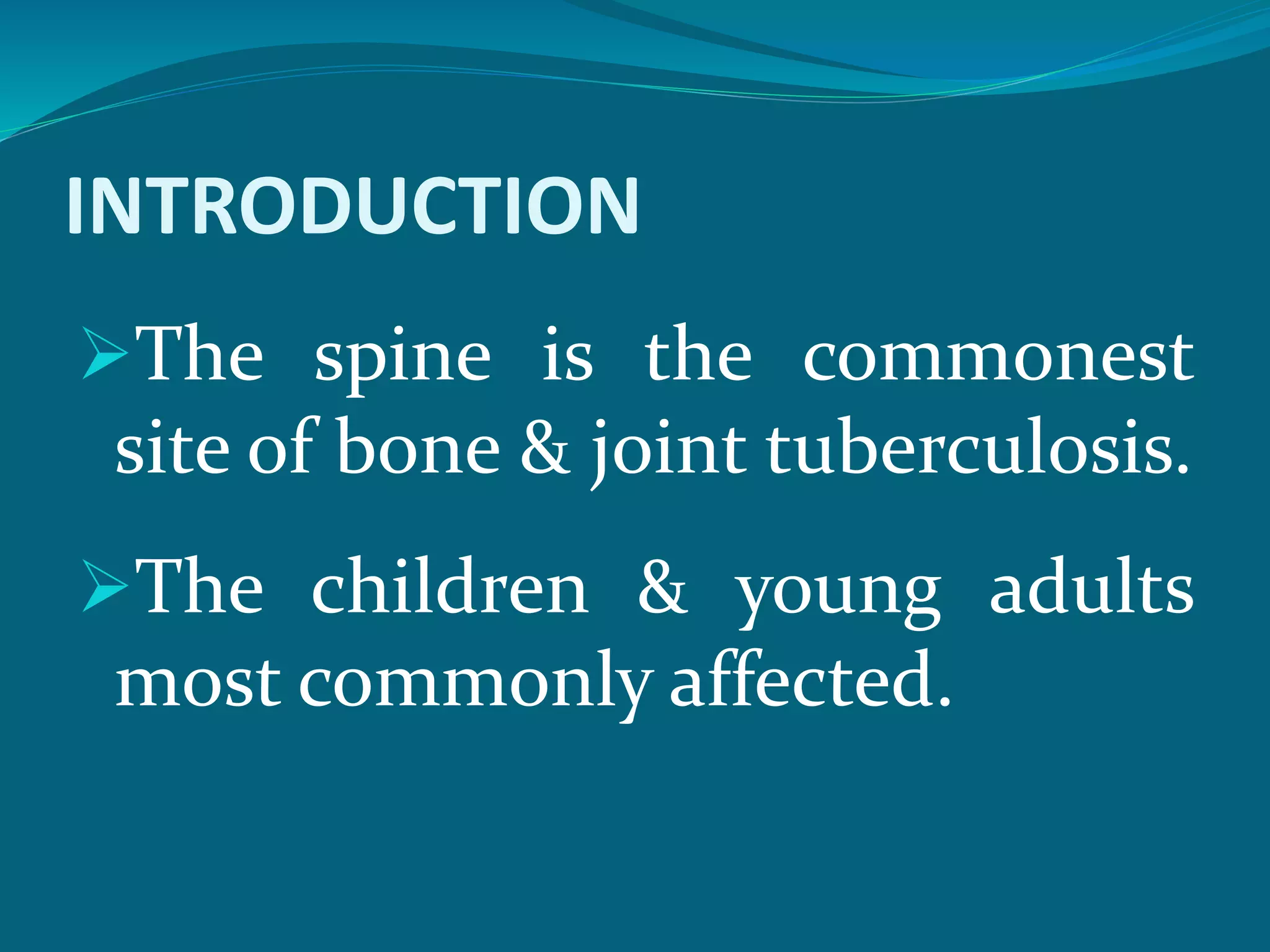 INTRODUCTION

➢The spine is the commonest site of bone & joint tuberculosis.

➢The children & young adults most commonly affected.